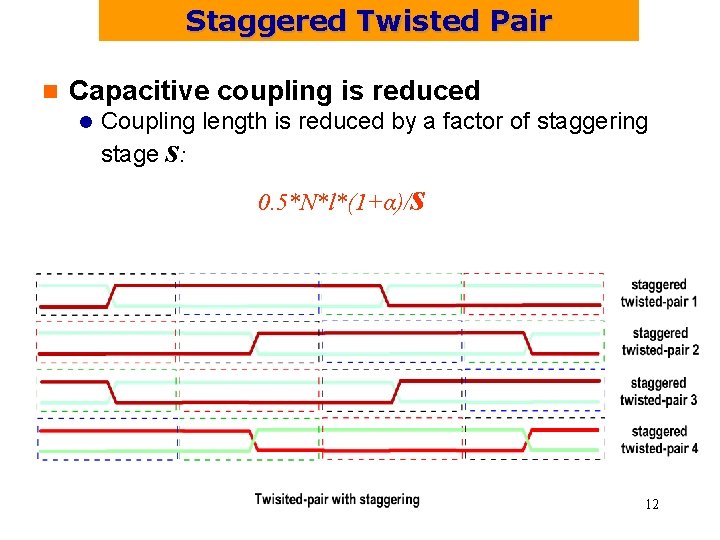 Staggered Twisted Pair

Capacitive coupling is reduced

Coupling length is reduced by a factor of staggering stage $s$:

$0.5*N*l*(1+\alpha)/s$

staggered twisted-pair 1

staggered twisted-pair 2

staggered twisted-pair 3

staggered twisted-pair 4

Twisited-pair with staggering

12